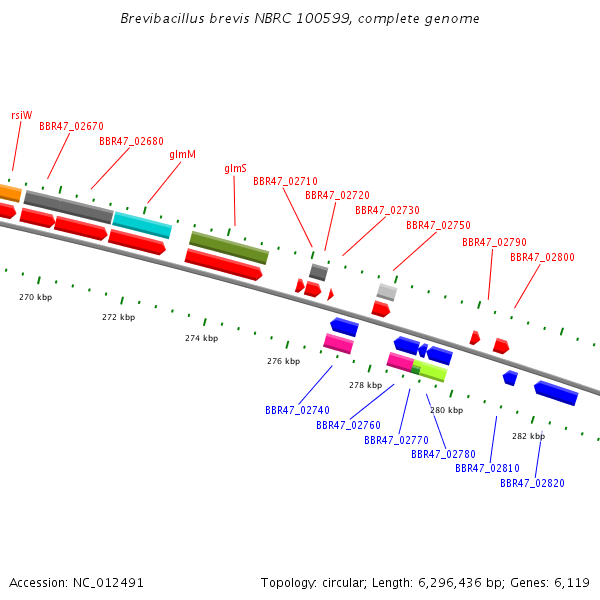 Brevibacillus brevis NBRC 100599, complete genome

rsiW
BBR47_02670
BBR47_02680
glmM
glmS
BBR47_02710
BBR47_02720
BBR47_02730
BBR47_02750
BBR47_02790
BBR47_02800

270 kbp
272 kbp
274 kbp
276 kbp
278 kbp
280 kbp
282 kbp

BBR47_02740
BBR47_02760
BBR47_02770
BBR47_02780
BBR47_02810
BBR47_02820

Accession: NC_012491

Topology: circular; Length: 6,296,436 bp; Genes: 6,119